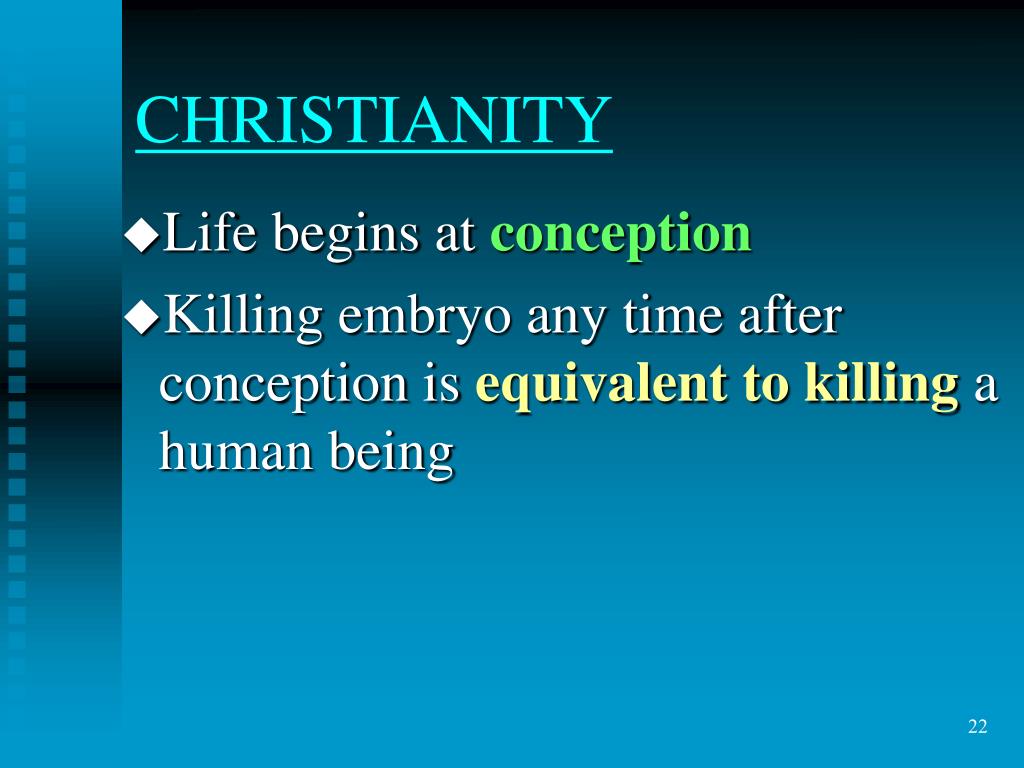 CHRISTIANITY

◆Life begins at conception

◆Killing embryo any time after conception is equivalent to killing a human being

22